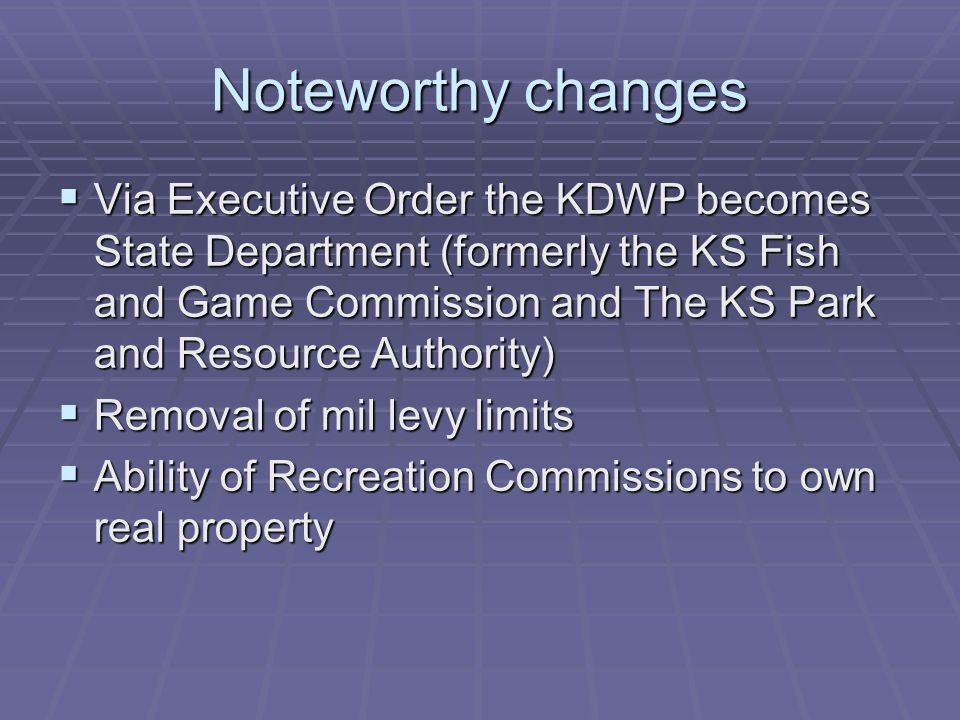 Noteworthy changes

▪ Via Executive Order the KDWP becomes State Department (formerly the KS Fish and Game Commission and The KS Park and Resource Authority)
▪ Removal of mil levy limits
▪ Ability of Recreation Commissions to own real property